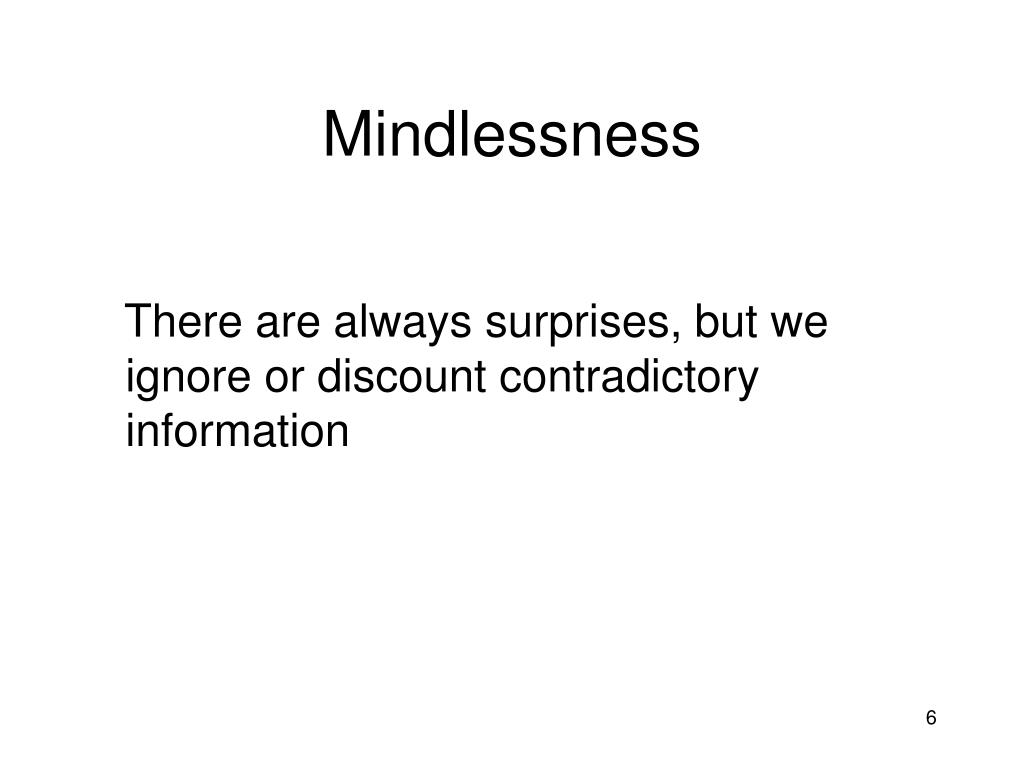 Mindlessness

There are always surprises, but we ignore or discount contradictory information

6